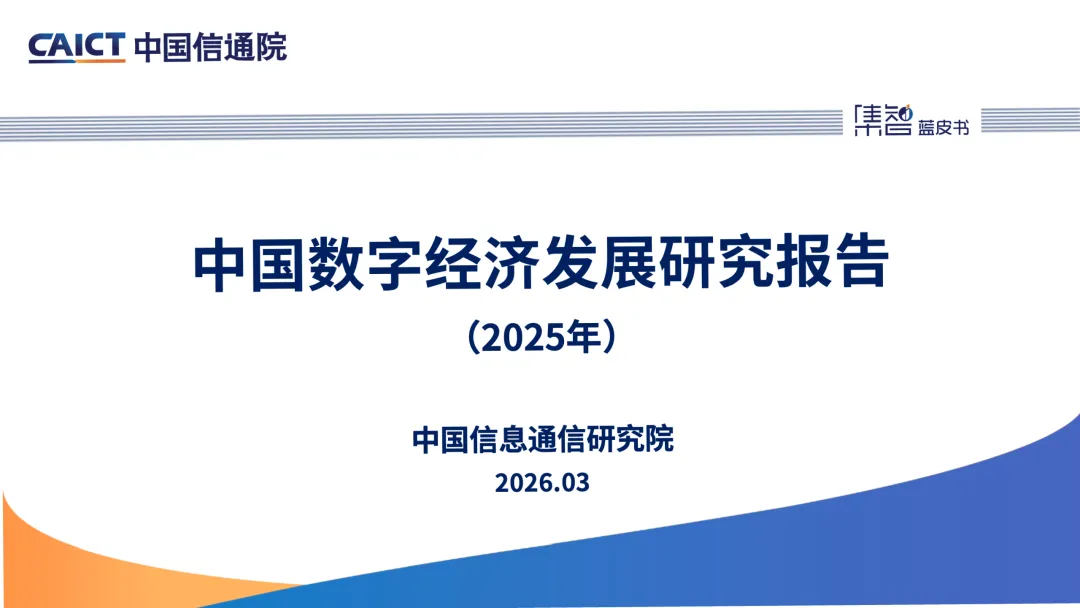 CAICT 中国信通院

集智 蓝皮书

中国数字经济发展研究报告

（2025年）

中国信息通信研究院

2026.03